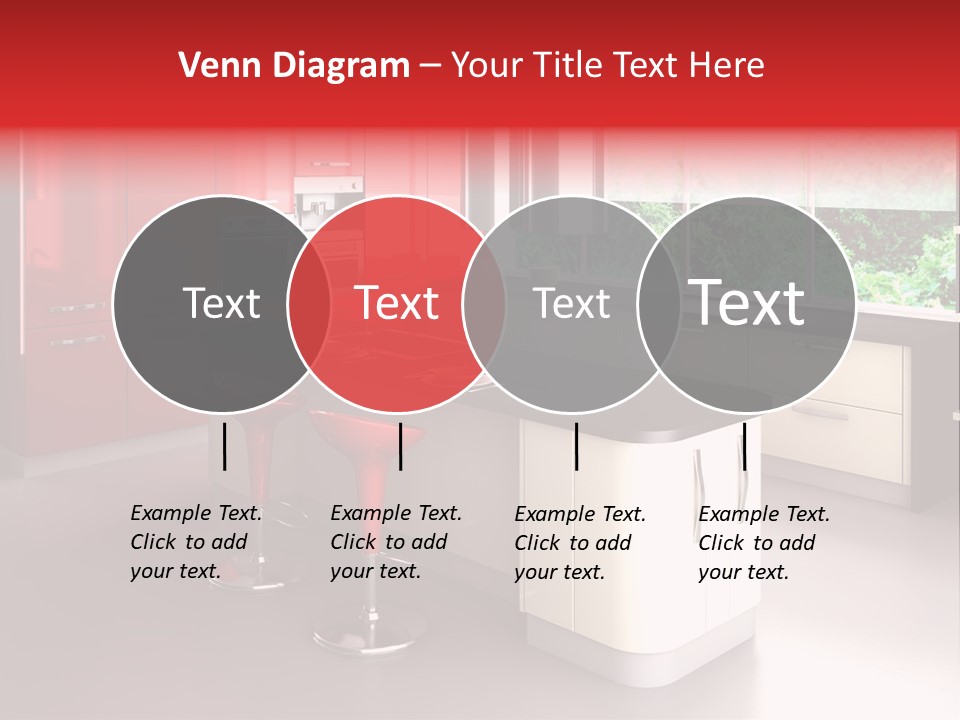 Venn Diagram – Your Title Text Here

Text

Text

Text

Text

Example Text. Click to add your text.

Example Text. Click to add your text.

Example Text. Click to add your text.

Example Text. Click to add your text.